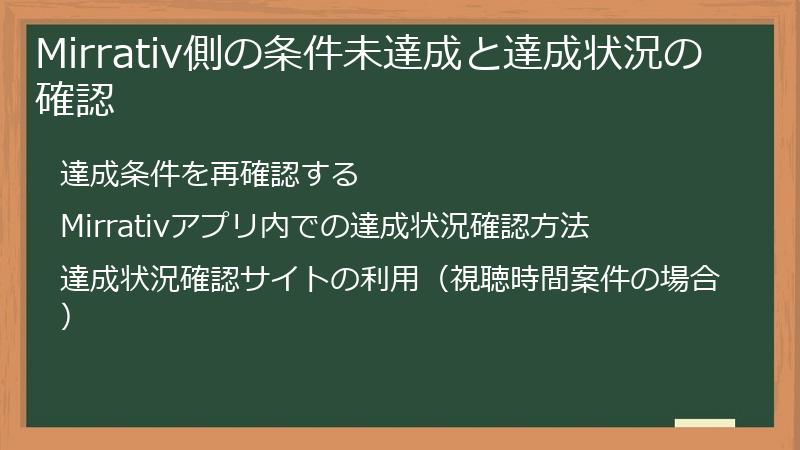 Mirrativ側の条件未達成と達成状況の確認

達成条件を再確認する

Mirrativアプリ内での達成状況確認方法

達成状況確認サイトの利用（視聴時間案件の場合）